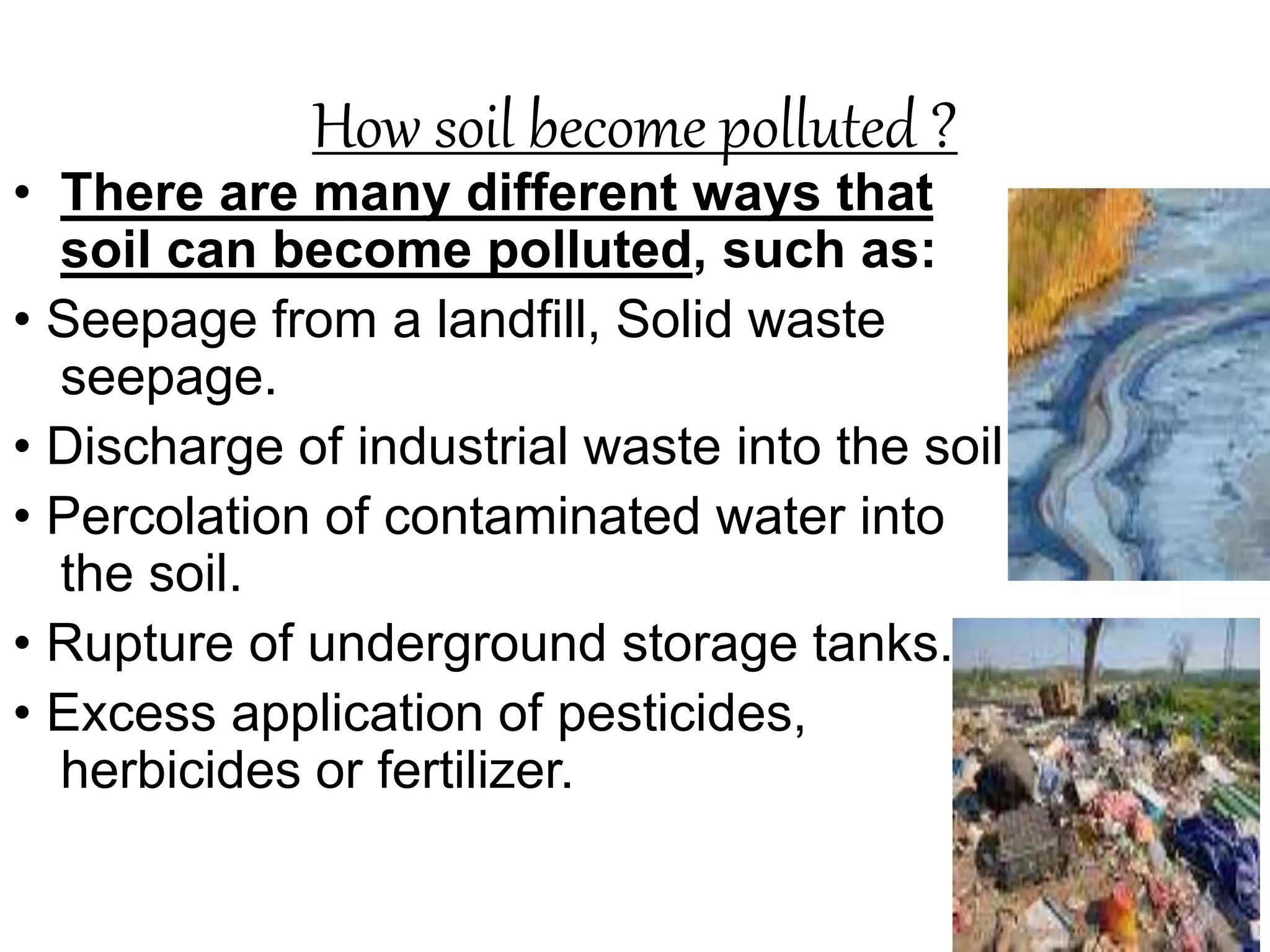 How soil become polluted ?

• There are many different ways that soil can become polluted, such as:

• Seepage from a landfill, Solid waste seepage.

• Discharge of industrial waste into the soil

• Percolation of contaminated water into the soil.

• Rupture of underground storage tanks.

• Excess application of pesticides, herbicides or fertilizer.